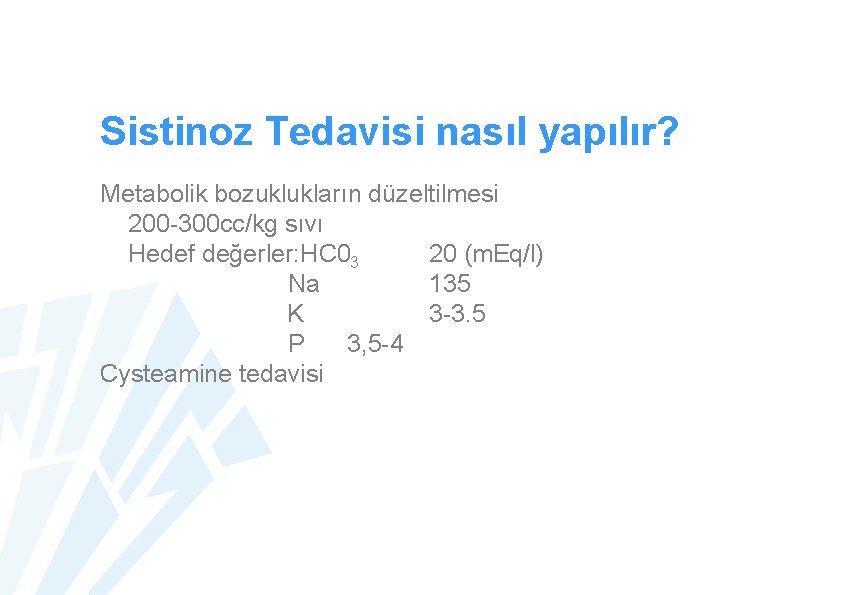 Sistinoz Tedavisi nasıl yapılır?

Metabolik bozuklukların düzeltilmesi
200-300cc/kg sıvı
Hedef değerler: $HC0_3$ 20 (mEq/l)
Na 135
K 3-3.5
P 3,5-4
Cysteamine tedavisi